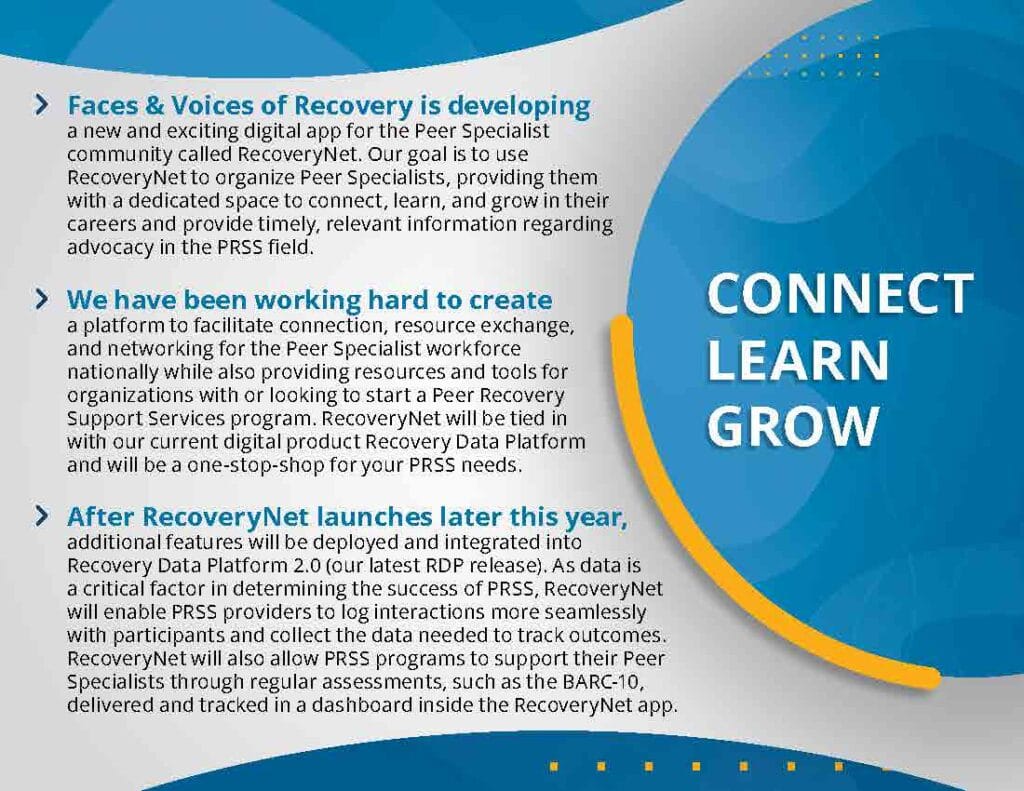 Faces & Voices of Recovery is developing a new and exciting digital app for the Peer Specialist community called RecoveryNet. Our goal is to use RecoveryNet to organize Peer Specialists, providing them with a dedicated space to connect, learn, and grow in their careers and provide timely, relevant information regarding advocacy in the PRSS field.

We have been working hard to create a platform to facilitate connection, resource exchange, and networking for the Peer Specialist workforce nationally while also providing resources and tools for organizations with or looking to start a Peer Recovery Support Services program. RecoveryNet will be tied in with our current digital product Recovery Data Platform and will be a one-stop-shop for your PRSS needs.

After RecoveryNet launches later this year, additional features will be deployed and integrated into Recovery Data Platform 2.0 (our latest RDP release). As data is a critical factor in determining the success of PRSS, RecoveryNet will enable PRSS providers to log interactions more seamlessly with participants and collect the data needed to track outcomes. RecoveryNet will also allow PRSS programs to support their Peer Specialists through regular assessments, such as the BARC-10, delivered and tracked in a dashboard inside the RecoveryNet app.

CONNECT
LEARN
GROW